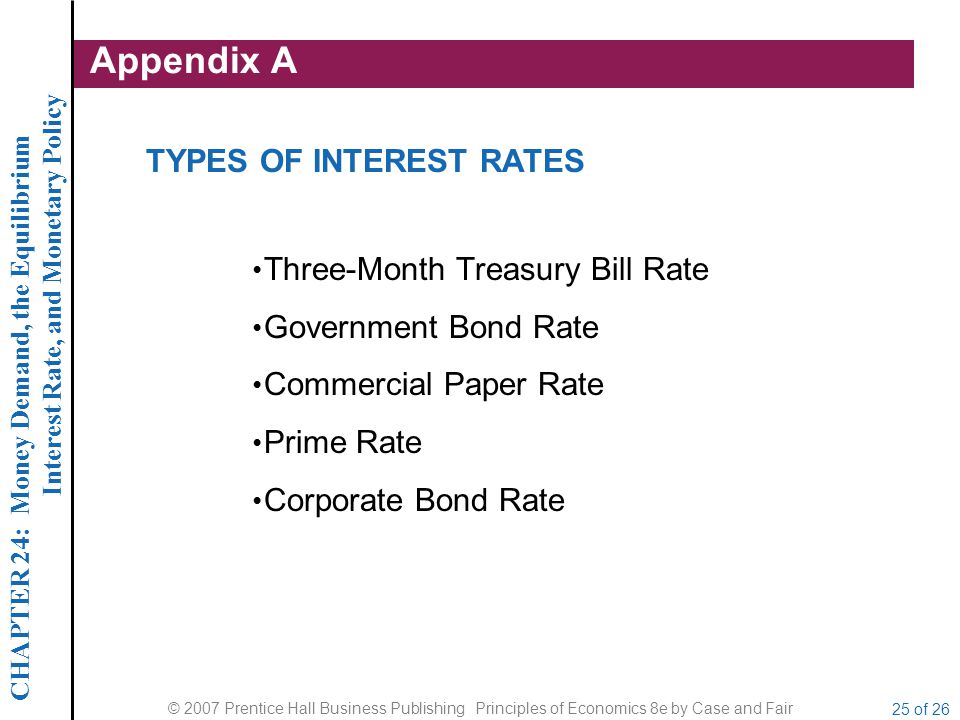 CHAPTER 24: Money Demand, the Equilibrium Interest Rate, and Monetary Policy

Appendix A

TYPES OF INTEREST RATES

• Three-Month Treasury Bill Rate

• Government Bond Rate

• Commercial Paper Rate

• Prime Rate

• Corporate Bond Rate

© 2007 Prentice Hall Business Publishing Principles of Economics 8e by Case and Fair

25 of 26